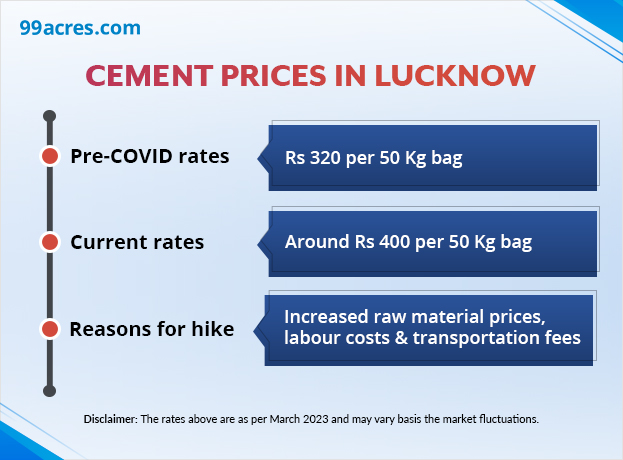 99acres.com

CEMENT PRICES IN LUCKNOW

Pre-COVID rates

Rs 320 per 50 Kg bag

Current rates

Around Rs 400 per 50 Kg bag

Reasons for hike

Increased raw material prices, labour costs & transportation fees

Disclaimer: The rates above are as per March 2023 and may vary basis the market fluctuations.